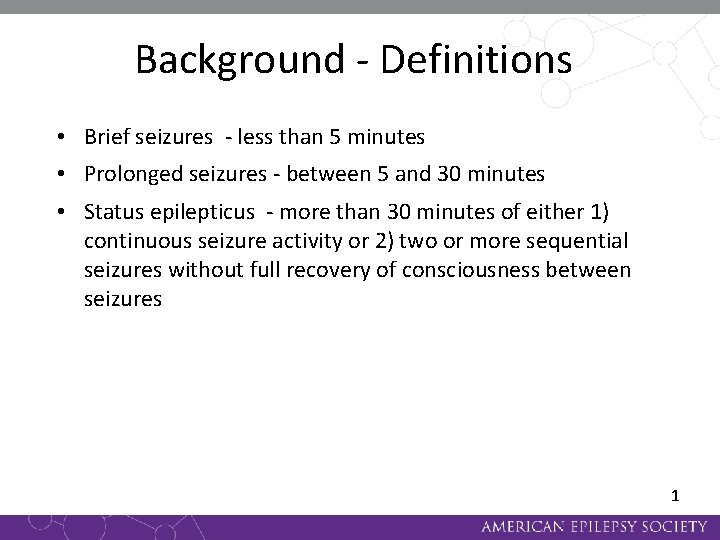 Background - Definitions

• Brief seizures - less than 5 minutes
• Prolonged seizures - between 5 and 30 minutes
• Status epilepticus - more than 30 minutes of either 1) continuous seizure activity or 2) two or more sequential seizures without full recovery of consciousness between seizures

1

AMERICAN EPILEPSY SOCIETY